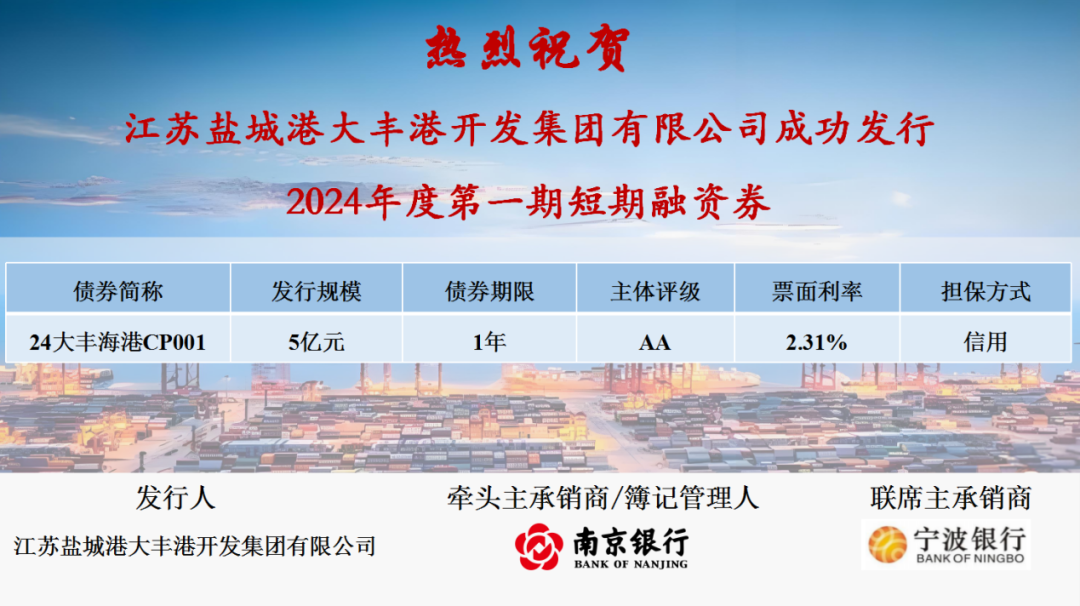 热烈祝贺

江苏盐城港大丰港开发集团有限公司成功发行

2024年度第一期短期融资券

| 债券简称 | 发行规模 | 债券期限 | 主体评级 | 票面利率 | 担保方式 |
|---|---|---|---|---|---|
| 24大丰海港CP001 | 5亿元 | 1年 | AA | 2.31% | 信用 |

发行人

江苏盐城港大丰港开发集团有限公司

牵头主承销商/簿记管理人

南京银行
BANK OF NANJING

联席主承销商

宁波银行
BANK OF NINGBO